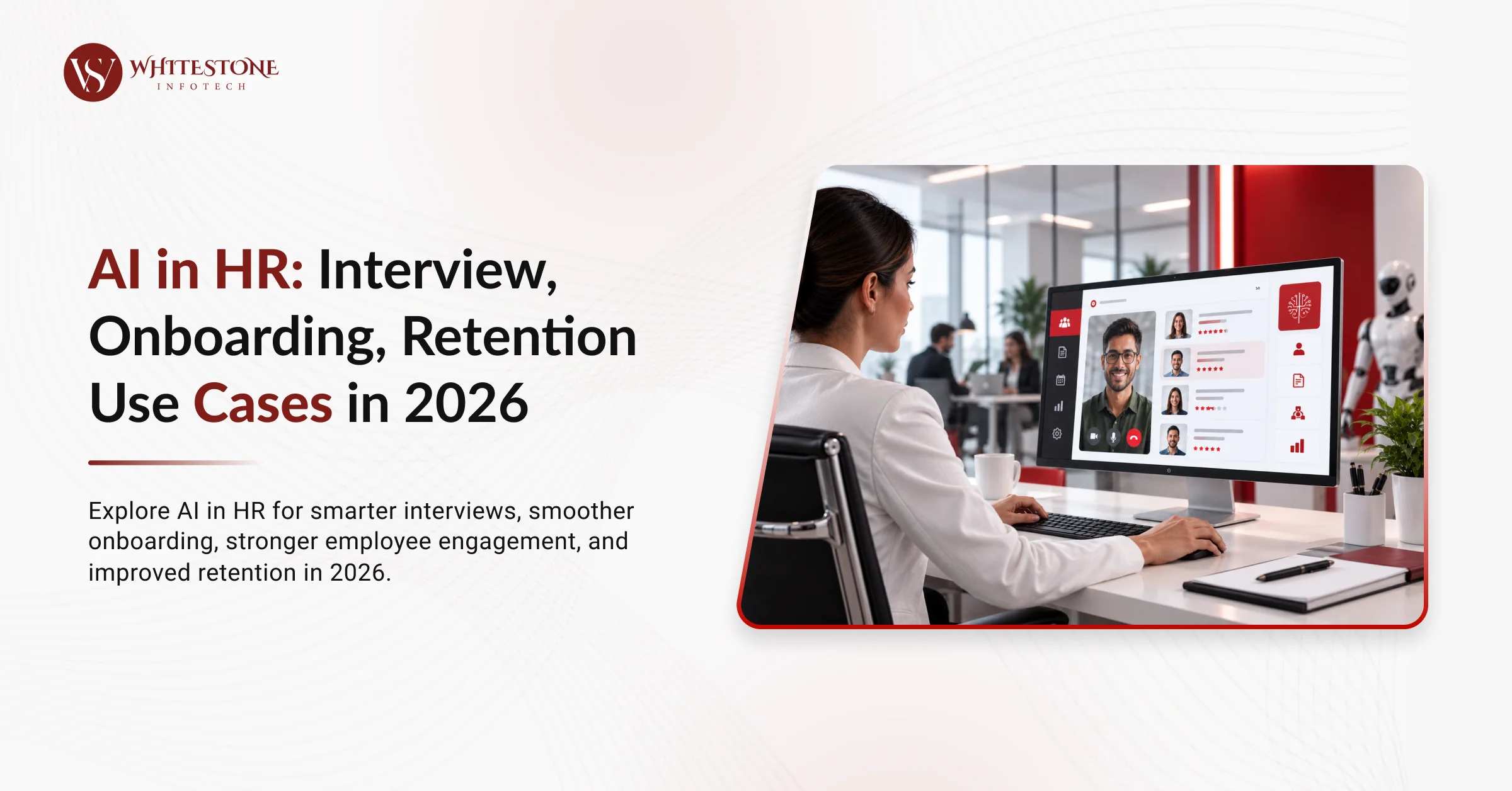 WS WHITESTONE INFOTECH

AI in HR: Interview, Onboarding, Retention Use Cases in 2026

Explore AI in HR for smarter interviews, smoother onboarding, stronger employee engagement, and improved retention in 2026.